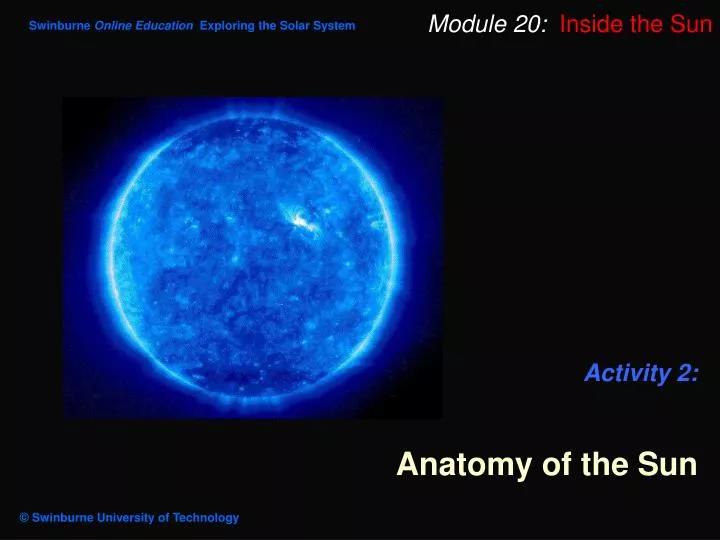 Swinburne Online Education Exploring the Solar System

Module 20: Inside the Sun

Activity 2:

Anatomy of the Sun

© Swinburne University of Technology